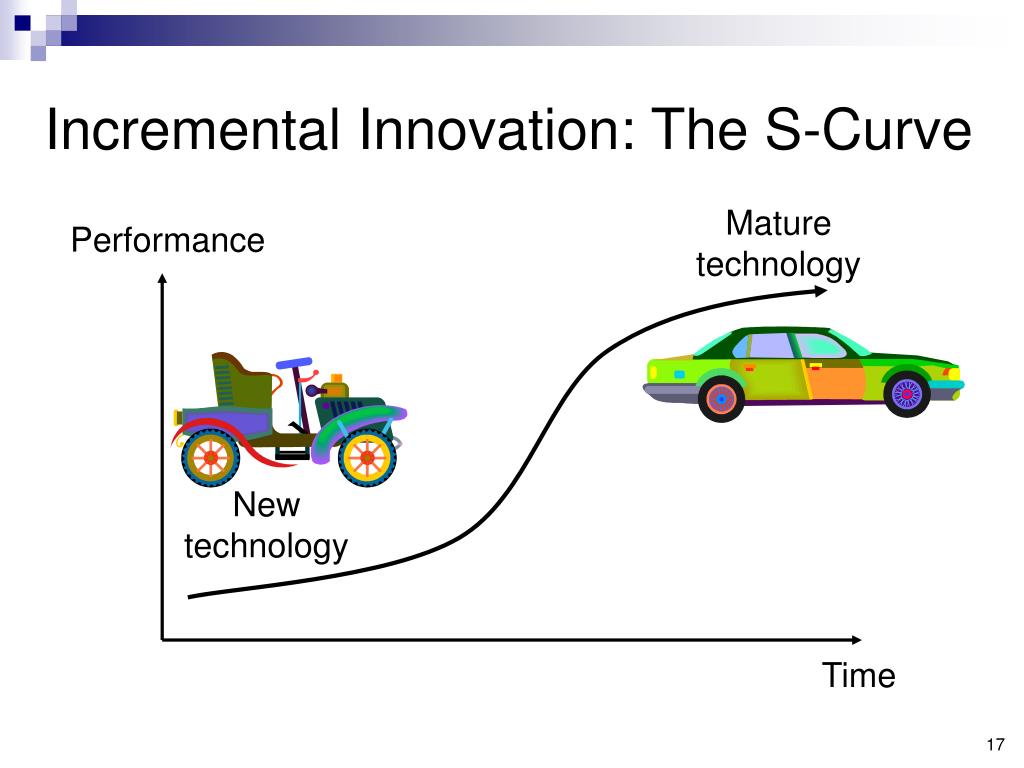 Incremental Innovation: The S-Curve

Performance

Mature technology

New technology

Time

17